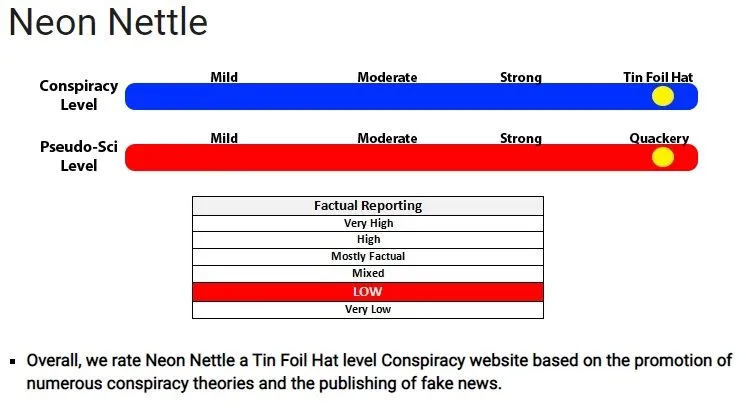 Neon Nettle

Conspiracy Level

Mild Moderate Strong Tin Foil Hat

Pseudo-Sci Level

Mild Moderate Strong Quackery

| Factual Reporting |
|---|
| Very High |
| High |
| Mostly Factual |
| Mixed |
| LOW |
| Very Low |

▪ Overall, we rate Neon Nettle a Tin Foil Hat level Conspiracy website based on the promotion of numerous conspiracy theories and the publishing of fake news.